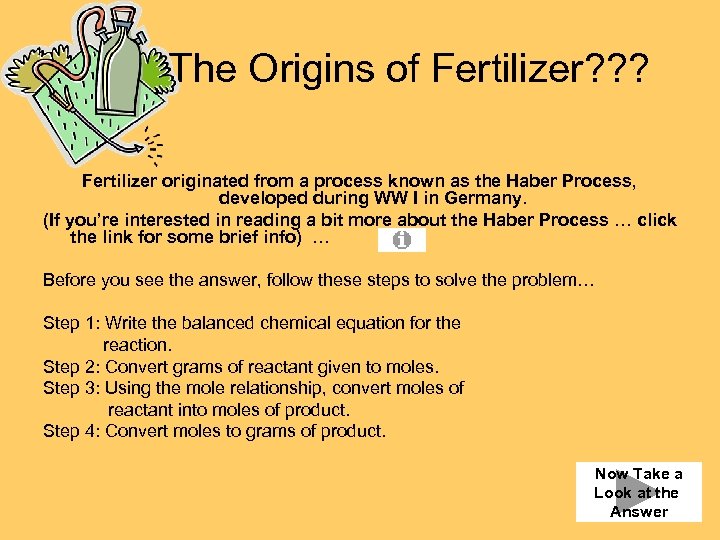 The Origins of Fertilizer???

Fertilizer originated from a process known as the Haber Process, developed during WW I in Germany.

(If you're interested in reading a bit more about the Haber Process … click the link for some brief info) …

Before you see the answer, follow these steps to solve the problem…

Step 1: Write the balanced chemical equation for the reaction.
Step 2: Convert grams of reactant given to moles.
Step 3: Using the mole relationship, convert moles of reactant into moles of product.
Step 4: Convert moles to grams of product.

Now Take a Look at the Answer